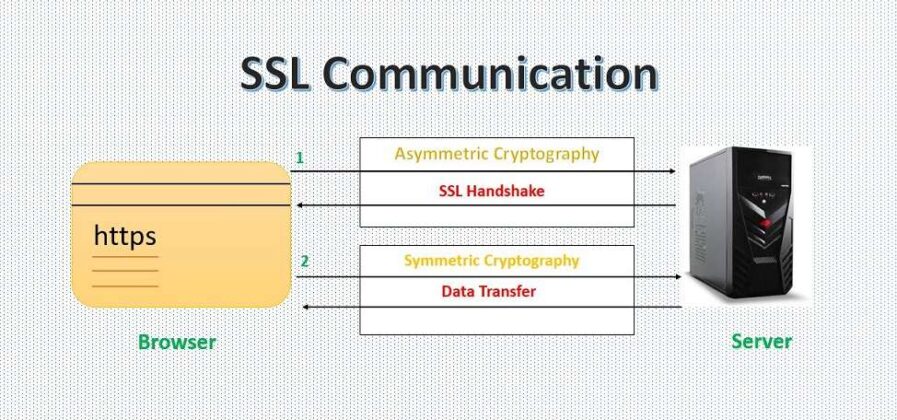 SSL Communication

1

Asymmetric Cryptography

SSL Handshake

https

2

Symmetric Cryptography

Data Transfer

Browser

Server